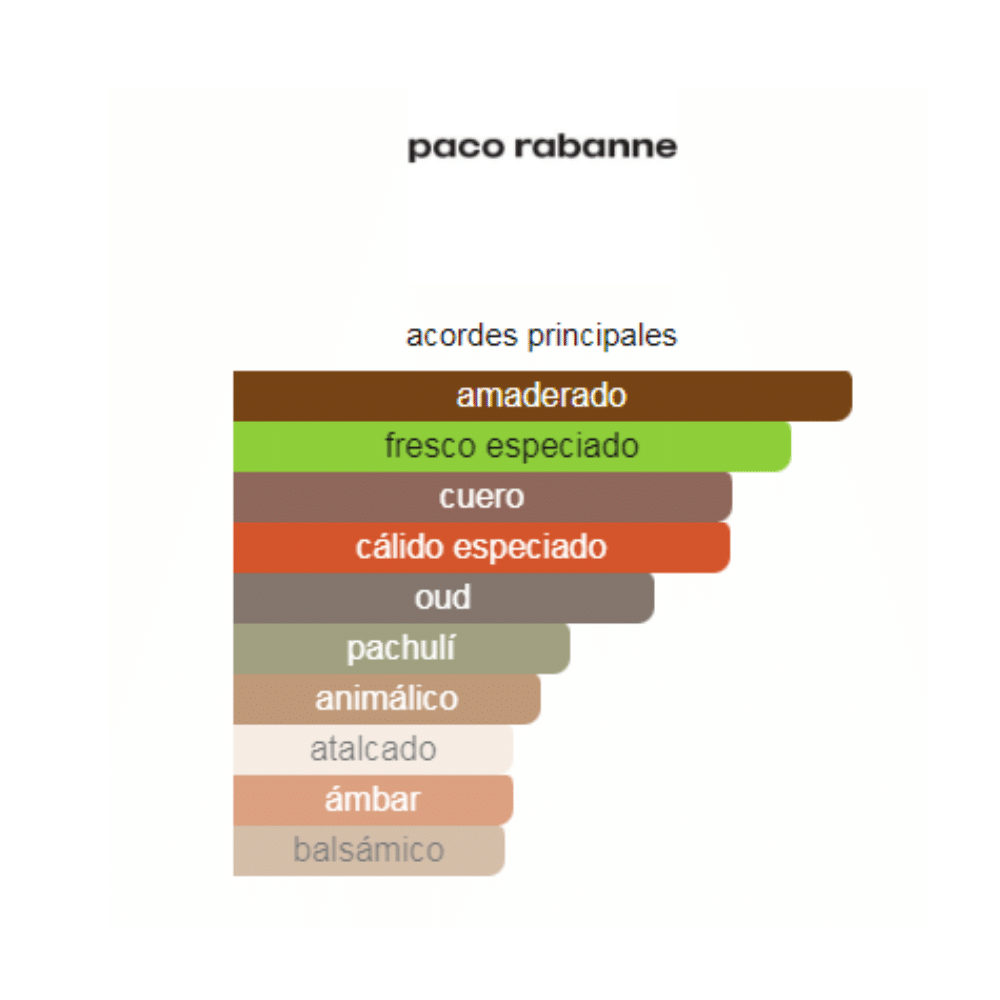 paco rabanne

acordes principales

amaderado
fresco especiado
cuero
cálido especiado
oud
pachulí
animálico
atalcado
ámbar
balsámico